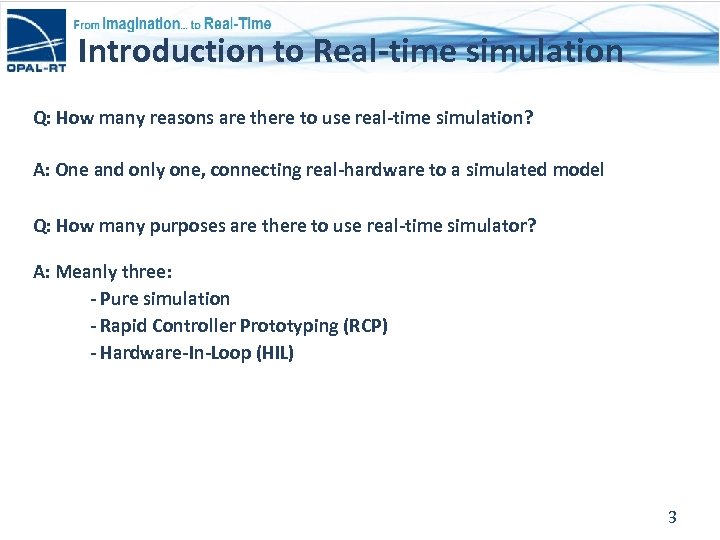 OPAL-RT

From Imagination... to Real-Time

Introduction to Real-time simulation

Q: How many reasons are there to use real-time simulation?

A: One and only one, connecting real-hardware to a simulated model

Q: How many purposes are there to use real-time simulator?

A: Meanly three:
- Pure simulation
- Rapid Controller Prototyping (RCP)
- Hardware-In-Loop (HIL)

3